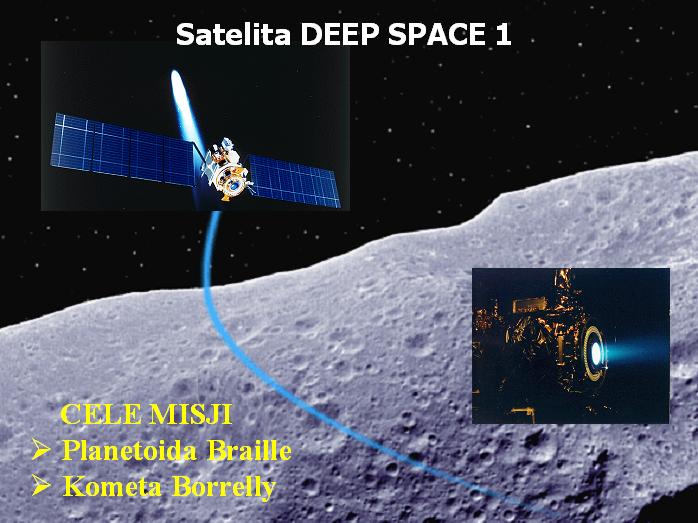 Satelita DEEP SPACE 1

CELE MISJI
➢ Planetoida Braille
➢ Kometa Borrelly